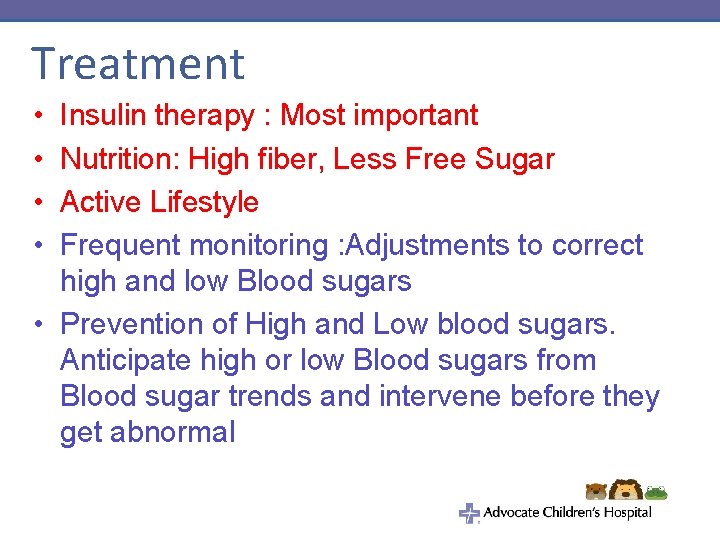 Treatment

• Insulin therapy : Most important
• Nutrition: High fiber, Less Free Sugar
• Active Lifestyle
• Frequent monitoring :Adjustments to correct high and low Blood sugars
• Prevention of High and Low blood sugars. Anticipate high or low Blood sugars from Blood sugar trends and intervene before they get abnormal

Advocate Children's Hospital